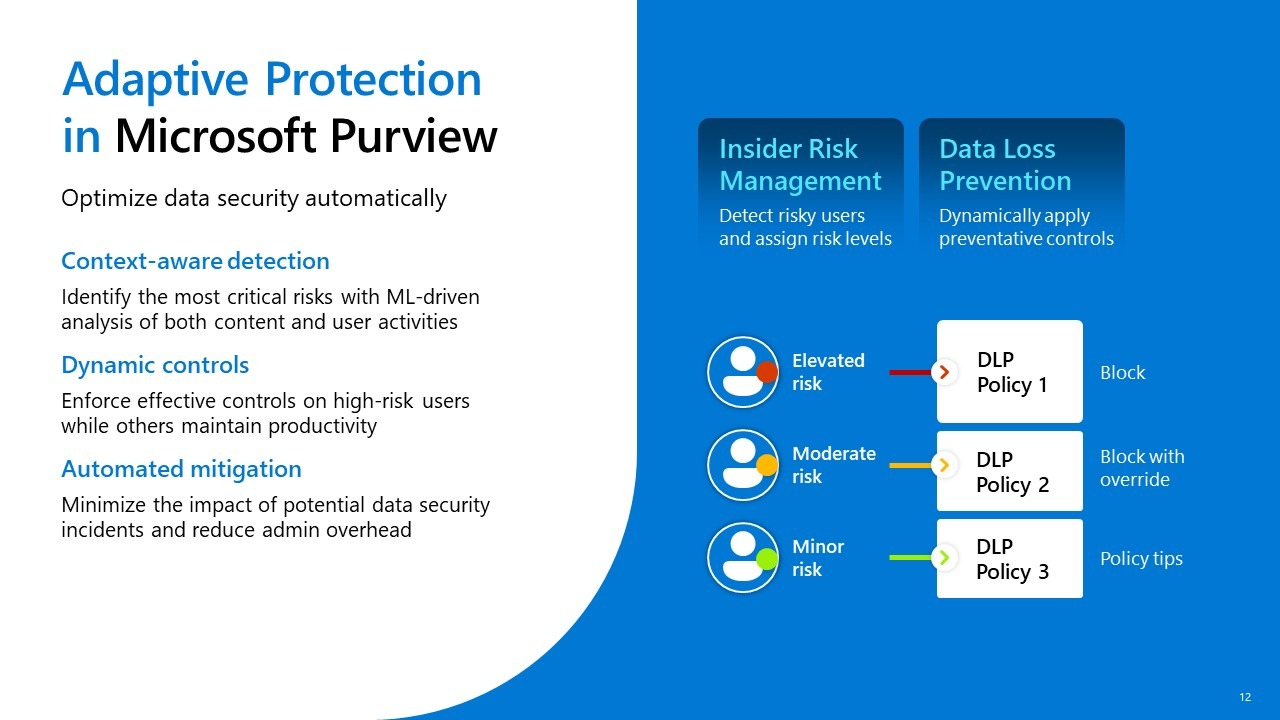 Adaptive Protection in Microsoft Purview

Optimize data security automatically

Context-aware detection

Identify the most critical risks with ML-driven analysis of both content and user activities

Dynamic controls

Enforce effective controls on high-risk users while others maintain productivity

Automated mitigation

Minimize the impact of potential data security incidents and reduce admin overhead

Insider Risk Management
Detect risky users and assign risk levels

Data Loss Prevention
Dynamically apply preventative controls

Elevated risk
DLP Policy 1
Block

Moderate risk
DLP Policy 2
Block with override

Minor risk
DLP Policy 3
Policy tips

12